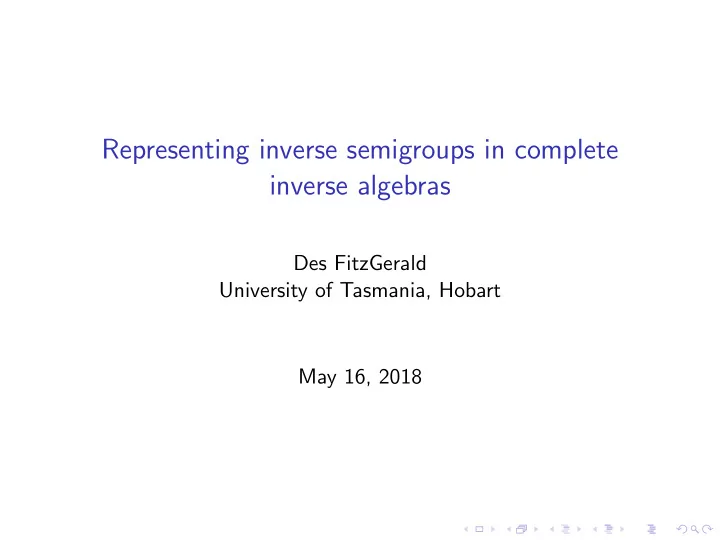 Representing inverse semigroups in complete inverse algebras

Des FitzGerald
University of Tasmania, Hobart

May 16, 2018